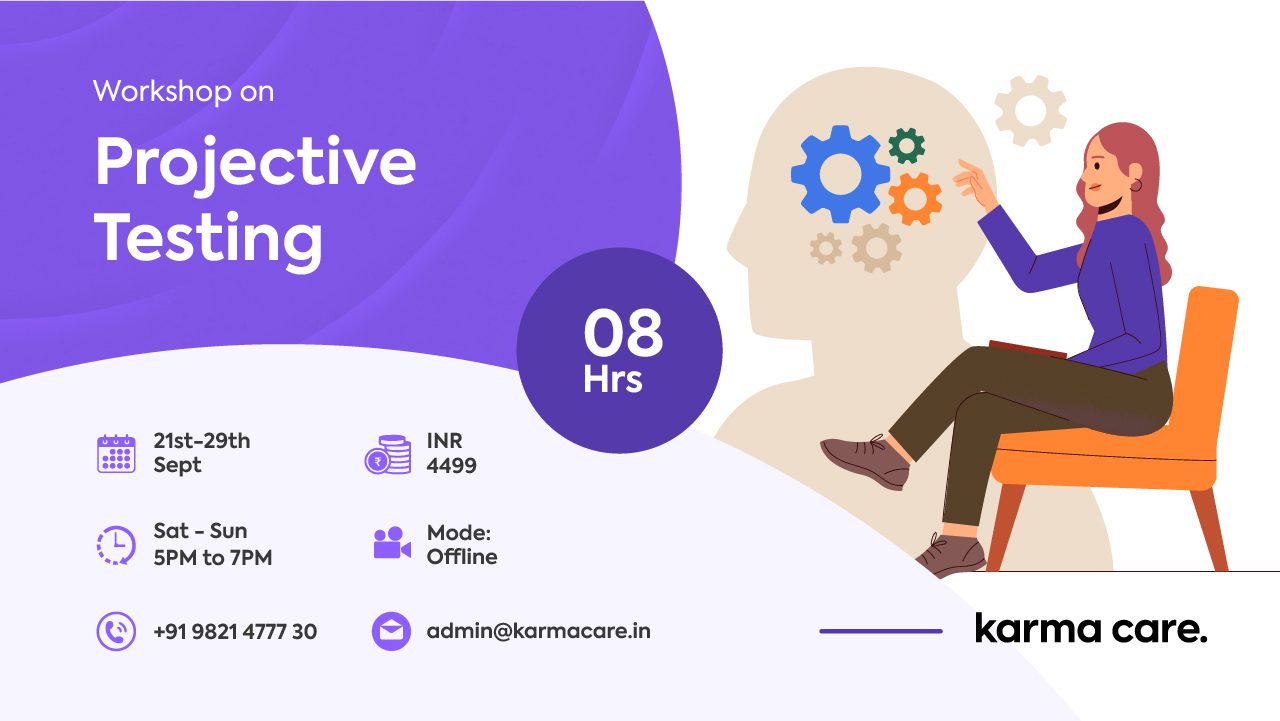 Workshop on

Projective Testing

08 Hrs

21st-29th Sept

INR 4499

Sat - Sun 5PM to 7PM

Mode: Offline

+91 9821 4777 30

admin@karmacare.in

karma care.